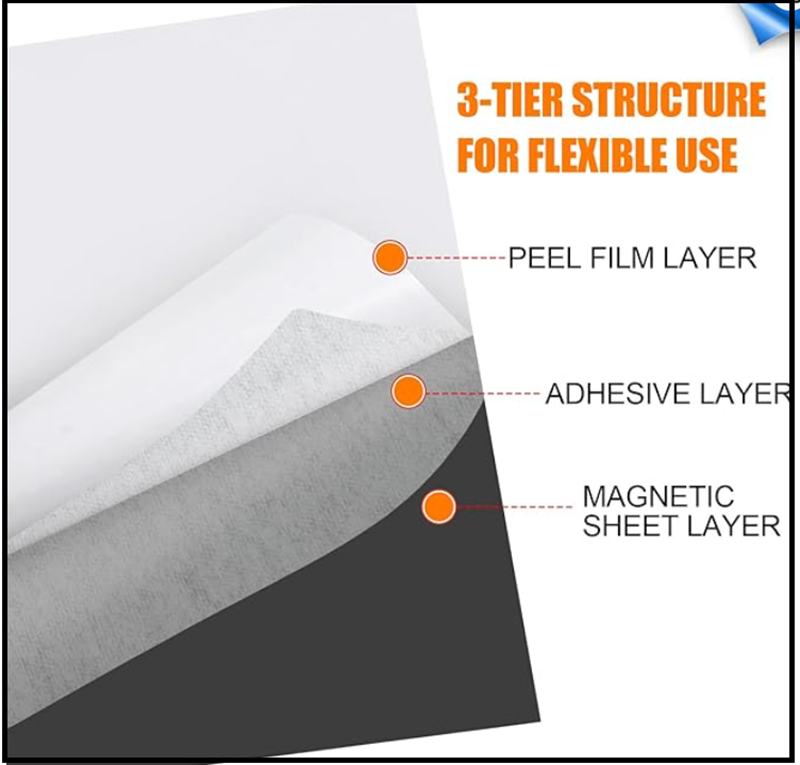 3-TIER STRUCTURE FOR FLEXIBLE USE

PEEL FILM LAYER

ADHESIVE LAYER

MAGNETIC SHEET LAYER